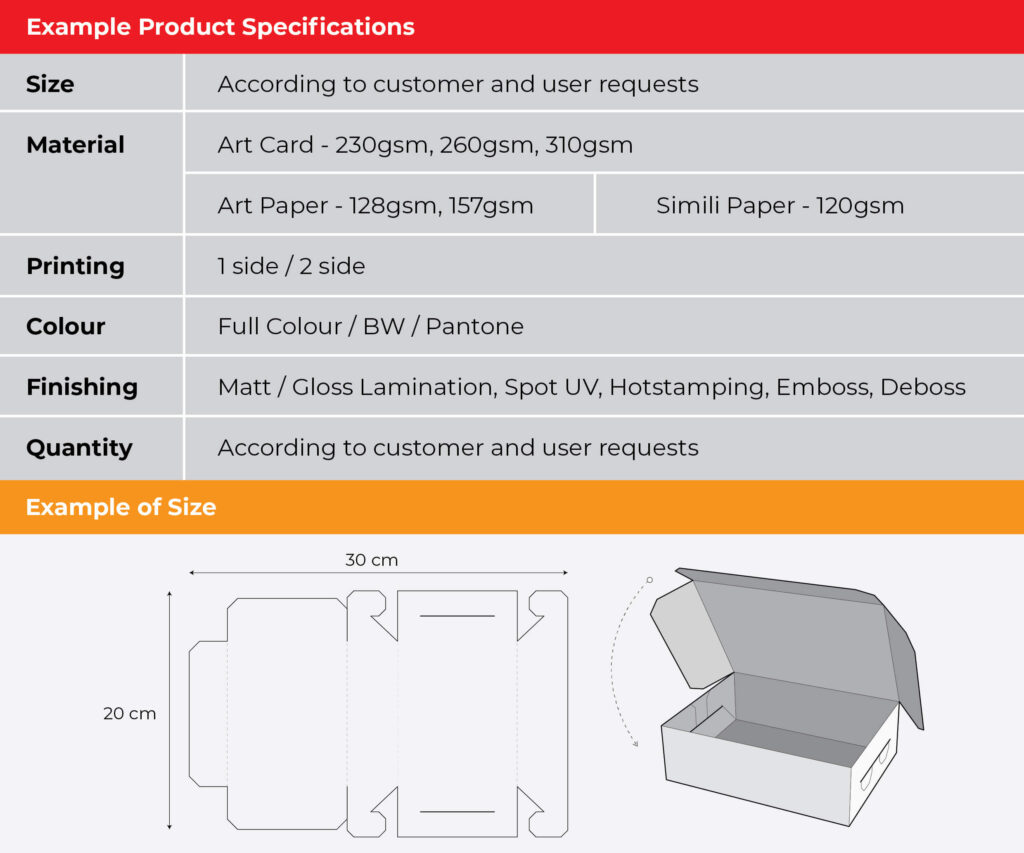 Example Product Specifications

| Size | According to customer and user requests | |
|---|---|---|
| Material | Art Card - 230gsm, 260gsm, 310gsm | |
| | Art Paper - 128gsm, 157gsm | Simili Paper - 120gsm |
| Printing | 1 side / 2 side | |
| Colour | Full Colour / BW / Pantone | |
| Finishing | Matt / Gloss Lamination, Spot UV, Hotstamping, Emboss, Deboss | |
| Quantity | According to customer and user requests | |

Example of Size

30 cm

20 cm